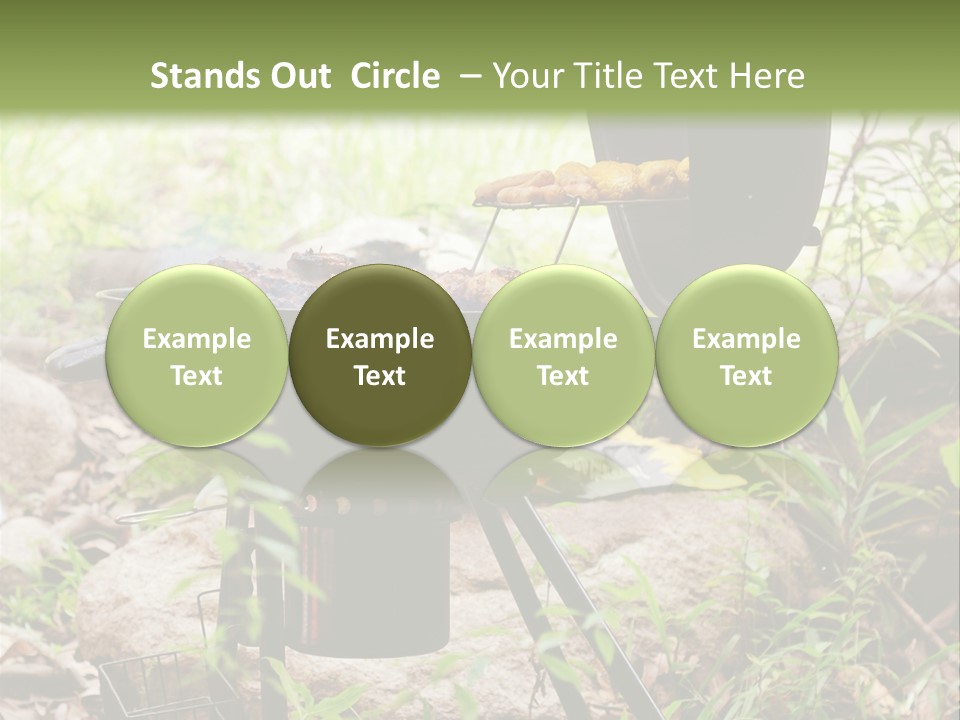 Stands Out Circle – Your Title Text Here

Example Text

Example Text

Example Text

Example Text